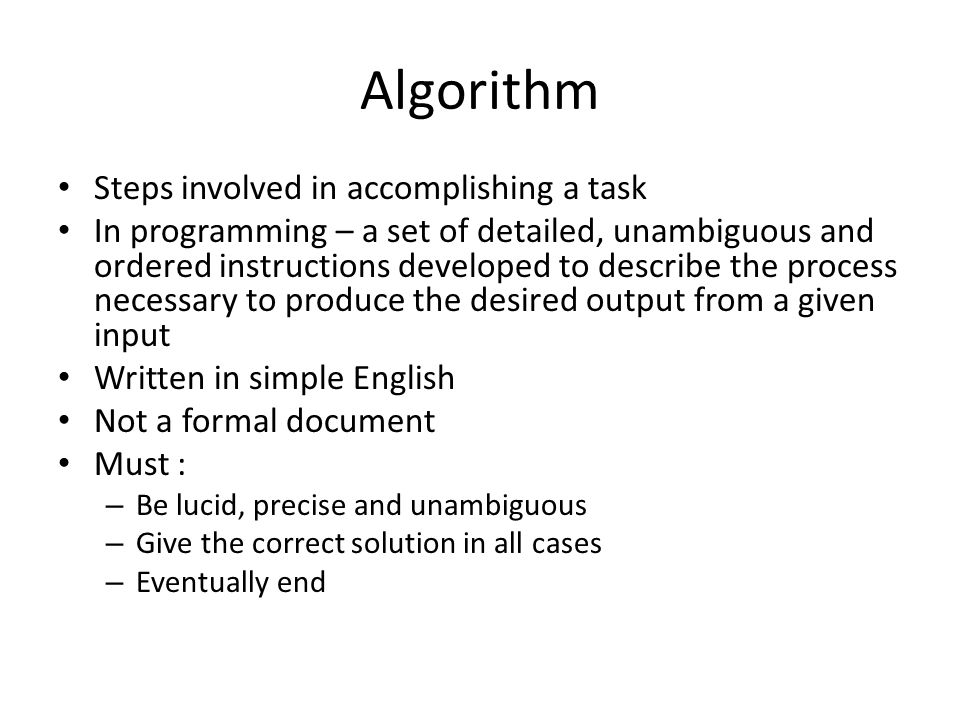 Algorithm

• Steps involved in accomplishing a task
• In programming – a set of detailed, unambiguous and ordered instructions developed to describe the process necessary to produce the desired output from a given input
• Written in simple English
• Not a formal document
• Must :
  – Be lucid, precise and unambiguous
  – Give the correct solution in all cases
  – Eventually end